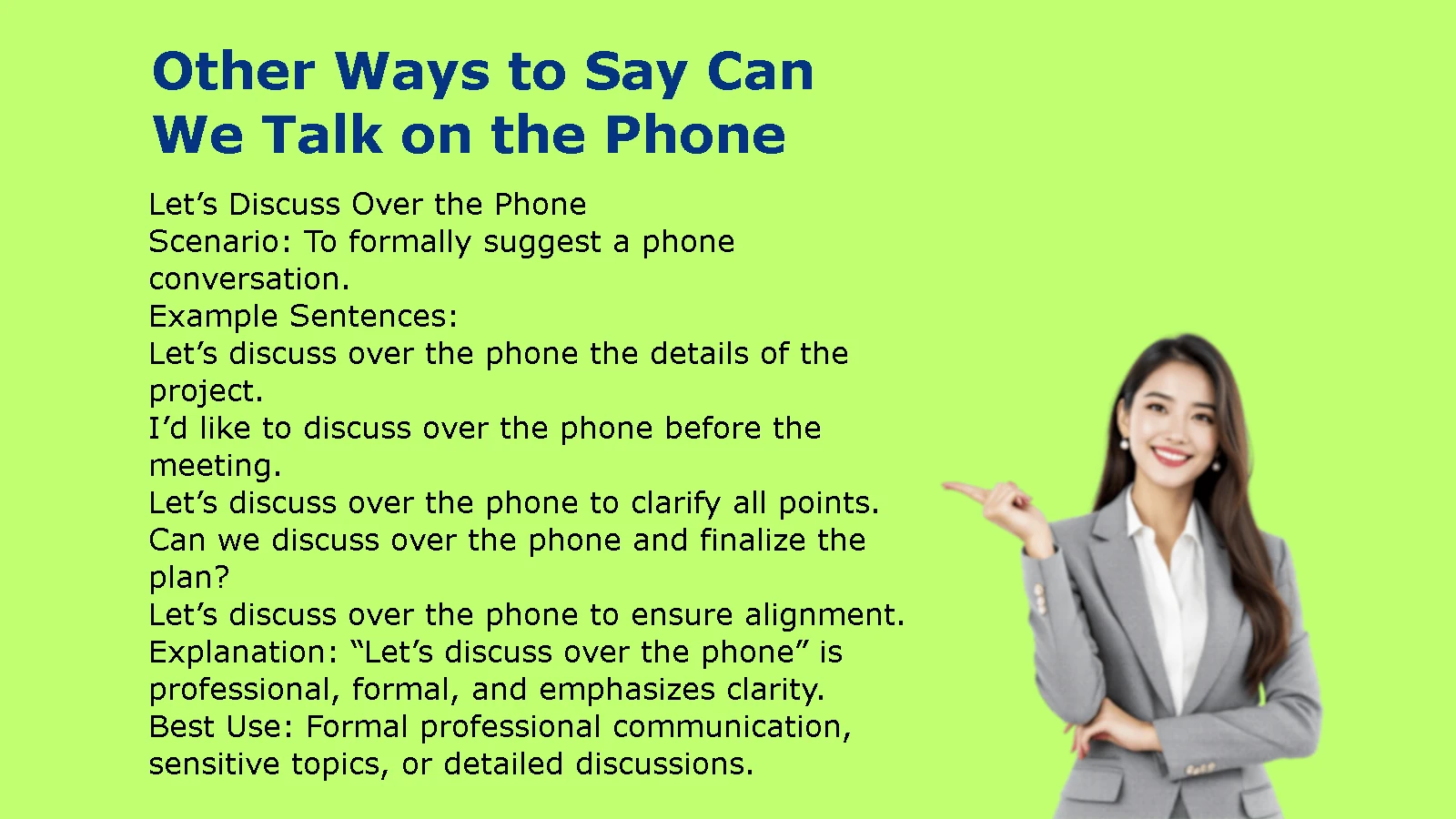 Other Ways to Say Can We Talk on the Phone

Let’s Discuss Over the Phone
Scenario: To formally suggest a phone conversation.
Example Sentences:
Let’s discuss over the phone the details of the project.
I’d like to discuss over the phone before the meeting.
Let’s discuss over the phone to clarify all points.
Can we discuss over the phone and finalize the plan?
Let’s discuss over the phone to ensure alignment.
Explanation: “Let’s discuss over the phone” is professional, formal, and emphasizes clarity.
Best Use: Formal professional communication, sensitive topics, or detailed discussions.